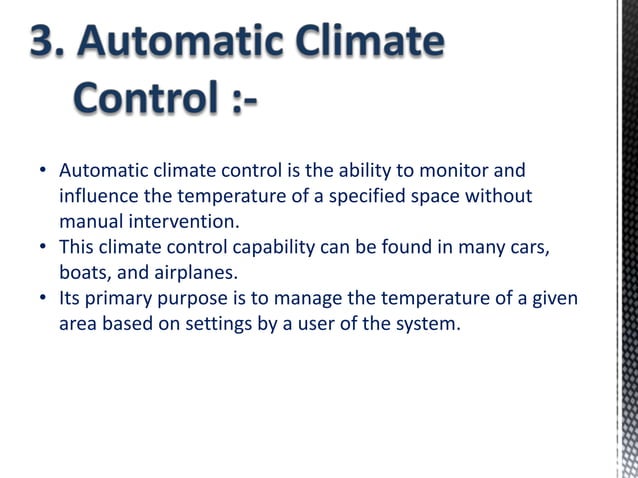 3. Automatic Climate Control :-

• Automatic climate control is the ability to monitor and influence the temperature of a specified space without manual intervention.
• This climate control capability can be found in many cars, boats, and airplanes.
• Its primary purpose is to manage the temperature of a given area based on settings by a user of the system.